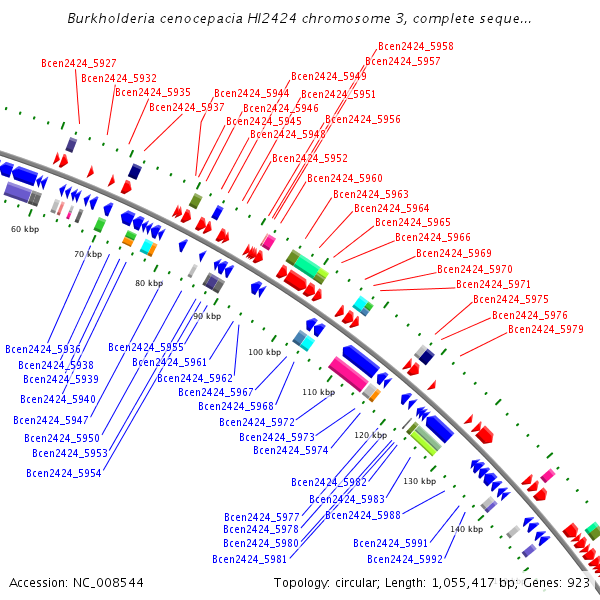 Burkholderia cenocepacia HI2424 chromosome 3, complete seque...

Bcen2424_5958
Bcen2424_5957
Bcen2424_5927
Bcen2424_5932
Bcen2424_5949
Bcen2424_5935
Bcen2424_5944
Bcen2424_5951
Bcen2424_5937
Bcen2424_5946
Bcen2424_5945
Bcen2424_5956
Bcen2424_5948
Bcen2424_5952
Bcen2424_5960
Bcen2424_5963
Bcen2424_5964
Bcen2424_5965
Bcen2424_5966
Bcen2424_5969
Bcen2424_5970
Bcen2424_5971
Bcen2424_5975
Bcen2424_5976
Bcen2424_5979

60 kbp
70 kbp
80 kbp
90 kbp
100 kbp
110 kbp
120 kbp
130 kbp
140 kbp

Bcen2424_5936
Bcen2424_5938
Bcen2424_5939
Bcen2424_5940
Bcen2424_5947
Bcen2424_5950
Bcen2424_5953
Bcen2424_5954
Bcen2424_5955
Bcen2424_5961
Bcen2424_5962
Bcen2424_5967
Bcen2424_5968
Bcen2424_5972
Bcen2424_5973
Bcen2424_5974
Bcen2424_5982
Bcen2424_5983
Bcen2424_5988
Bcen2424_5977
Bcen2424_5978
Bcen2424_5980
Bcen2424_5981
Bcen2424_5991
Bcen2424_5992

Accession: NC_008544
Topology: circular; Length: 1,055,417 bp; Genes: 923